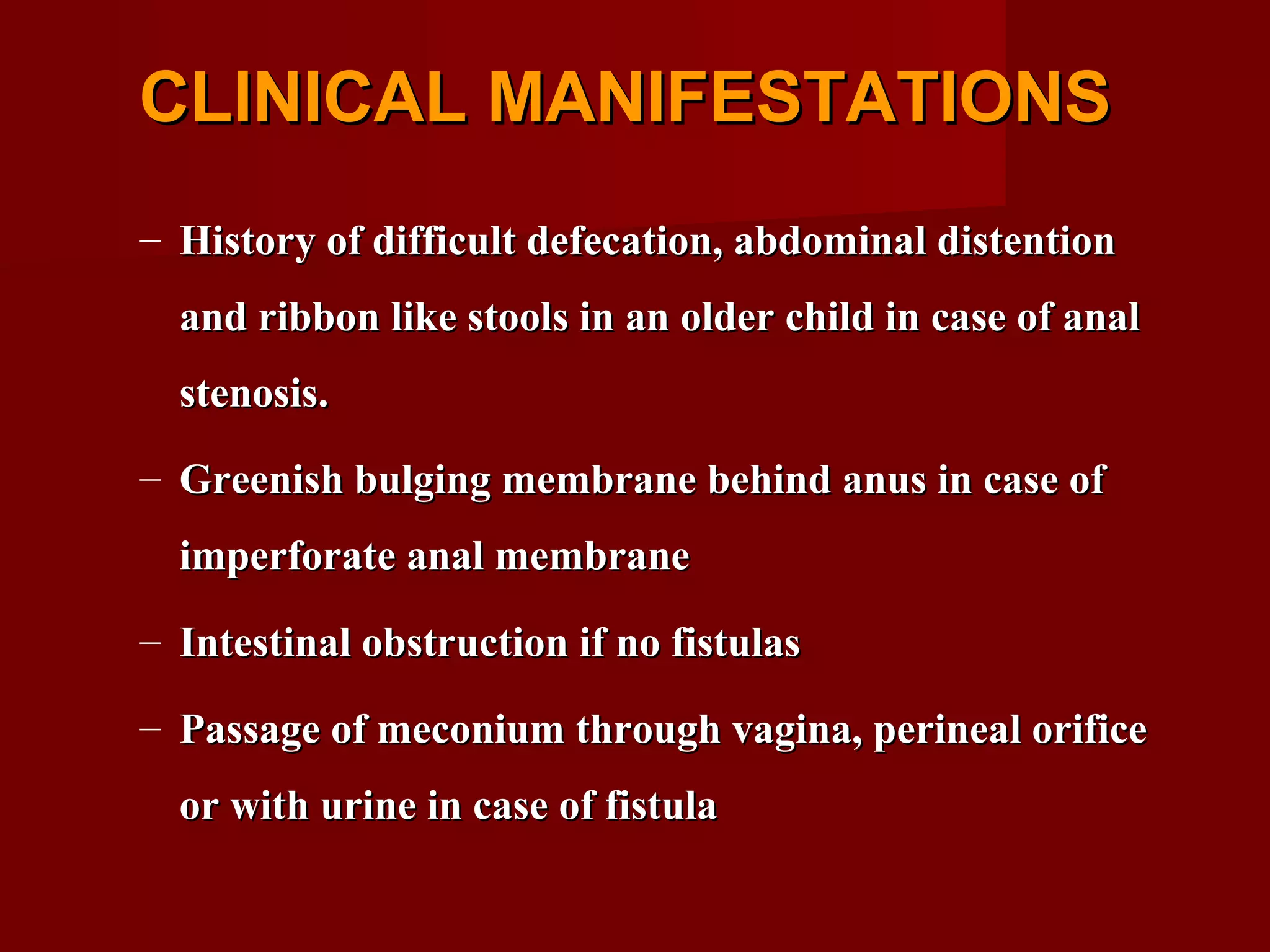 CLINICAL MANIFESTATIONS

– History of difficult defecation, abdominal distention and ribbon like stools in an older child in case of anal stenosis.

– Greenish bulging membrane behind anus in case of imperforate anal membrane

– Intestinal obstruction if no fistulas

– Passage of meconium through vagina, perineal orifice or with urine in case of fistula